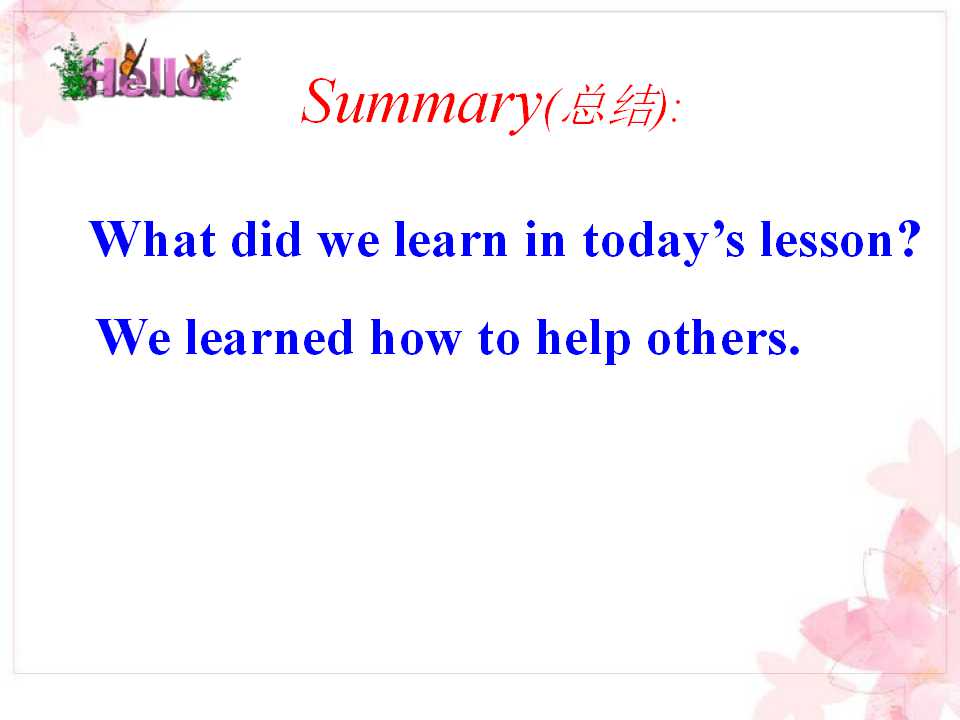 Hello

Summary(总结):

What did we learn in today’s lesson?

We learned how to help others.